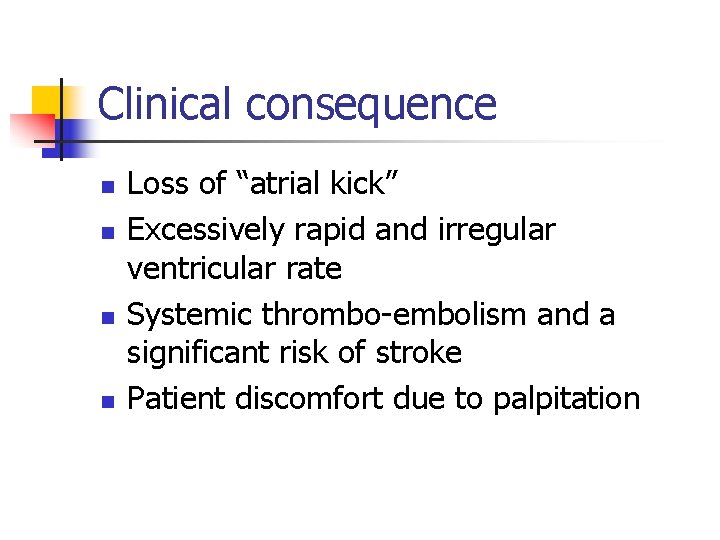 Clinical consequence

- Loss of “atrial kick”
- Excessively rapid and irregular ventricular rate
- Systemic thrombo-embolism and a significant risk of stroke
- Patient discomfort due to palpitation